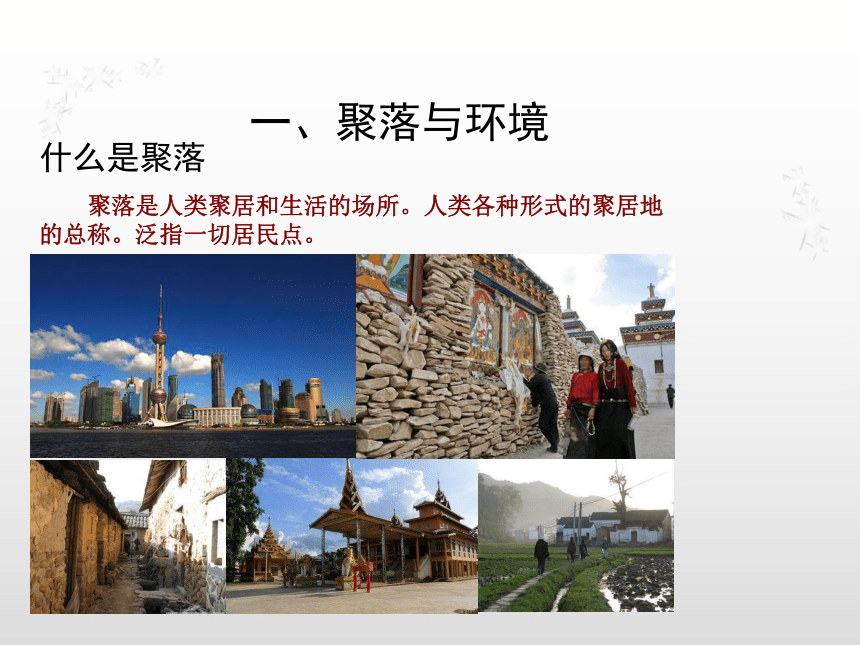 一、聚落与环境

什么是聚落

聚落是人类聚居和生活的场所。人类各种形式的聚居地的总称。泛指一切居民点。